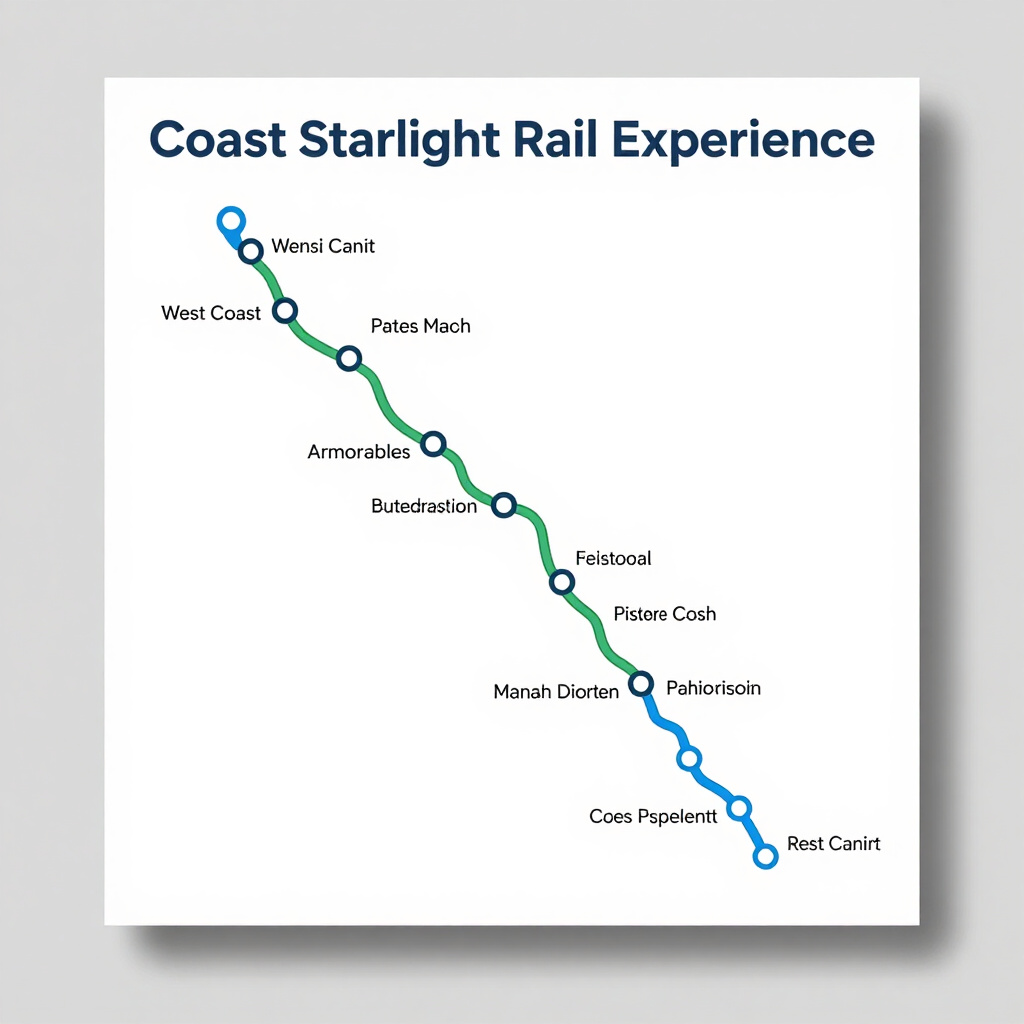 Coast Starlight Rail Experience

Wensi Canit

West Coast

Pates Mach

Armorables

Butedrastion

Feistooal

Pistere Cosh

Manah Diorten

Pahiorisoin

Coes Pspelentt

Rest Canirt